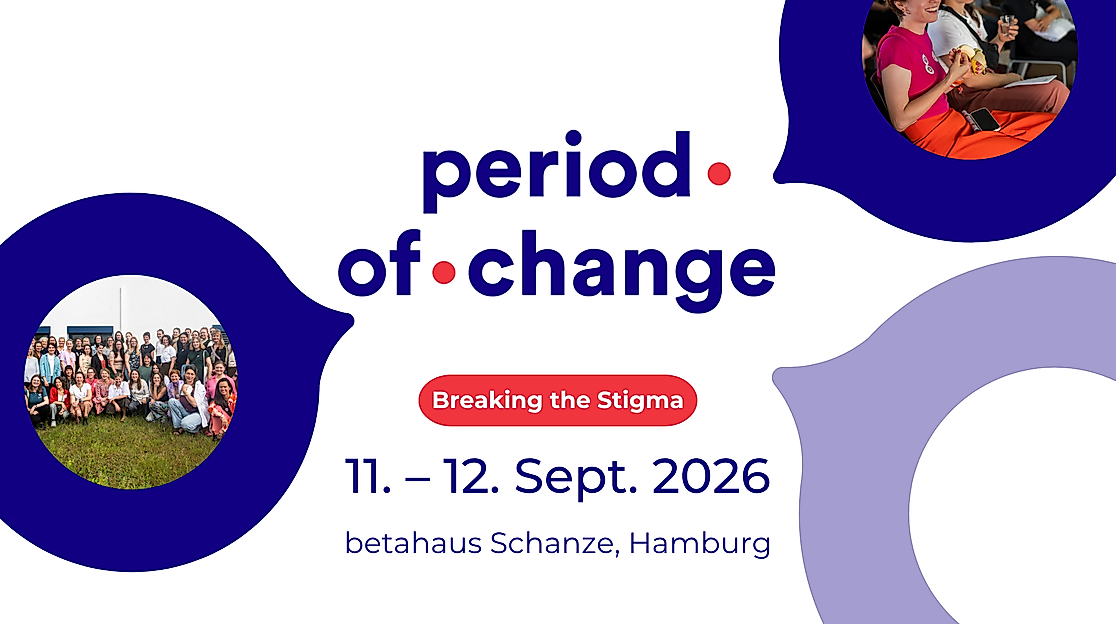 period·
of·change

Breaking the Stigma

11. – 12. Sept. 2026

betahaus Schanze, Hamburg